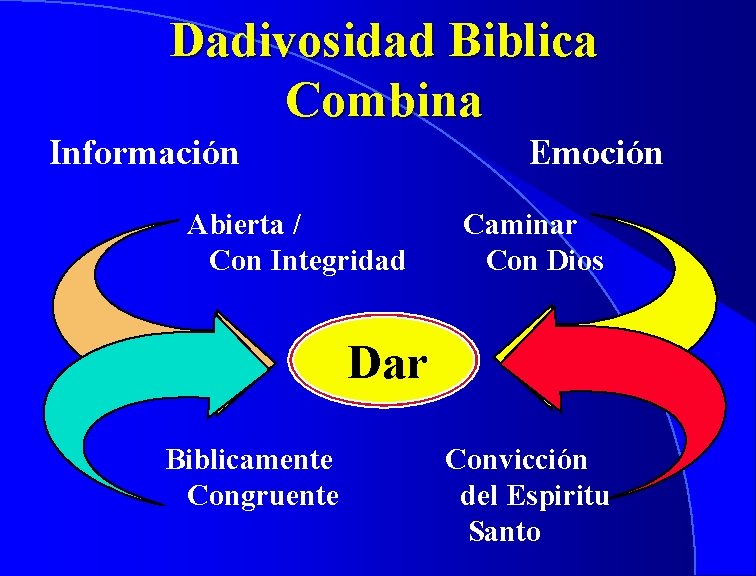 Dadivosidad Biblica Combina

Información

Emoción

Abierta / Con Integridad

Caminar Con Dios

Dar

Biblicamente Congruente

Convicción del Espiritu Santo